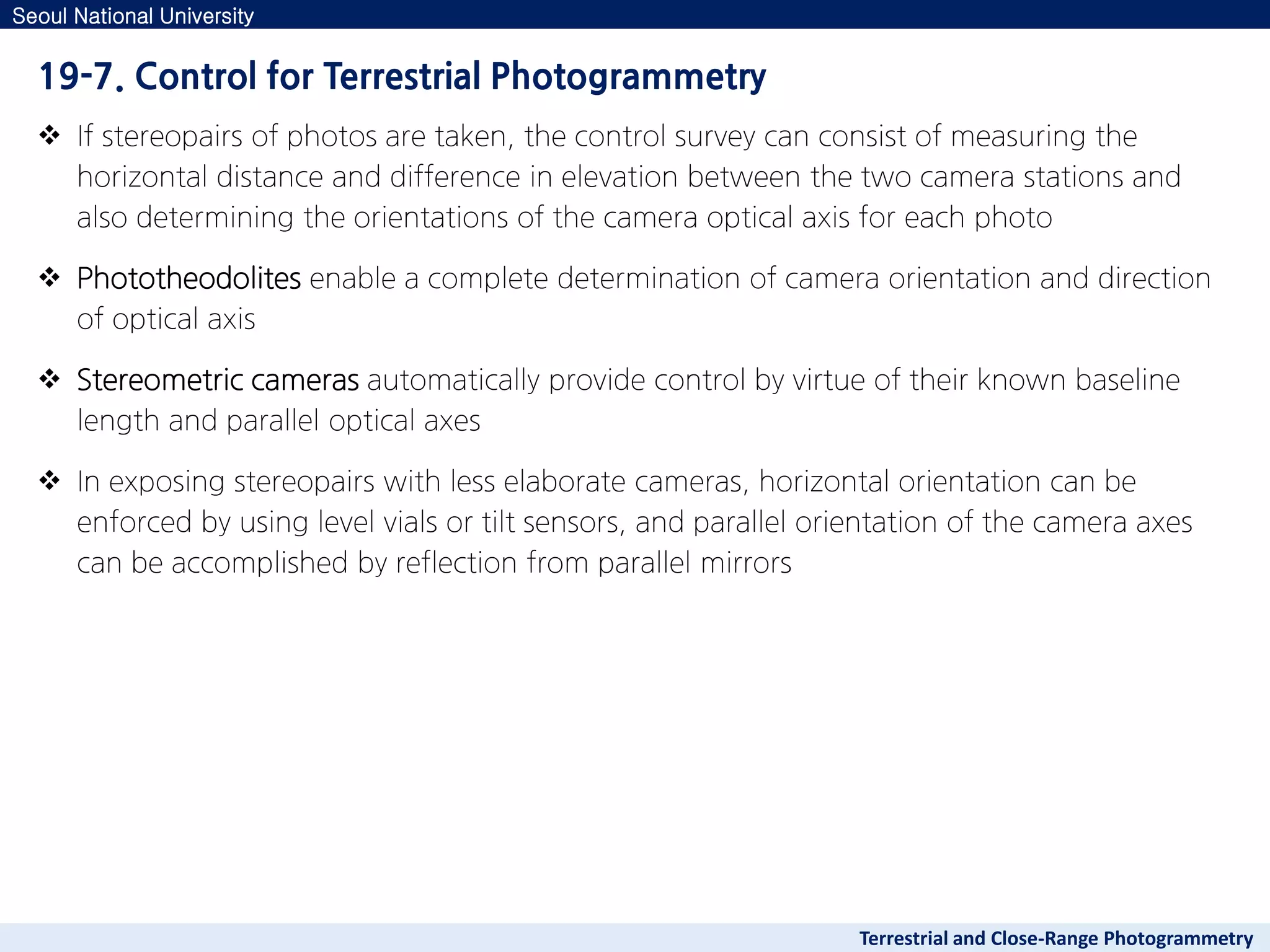 Seoul National University

19-7. Control for Terrestrial Photogrammetry

❖ If stereopairs of photos are taken, the control survey can consist of measuring the horizontal distance and difference in elevation between the two camera stations and also determining the orientations of the camera optical axis for each photo

❖ Phototheodolites enable a complete determination of camera orientation and direction of optical axis

❖ Stereometric cameras automatically provide control by virtue of their known baseline length and parallel optical axes

❖ In exposing stereopairs with less elaborate cameras, horizontal orientation can be enforced by using level vials or tilt sensors, and parallel orientation of the camera axes can be accomplished by reflection from parallel mirrors

Terrestrial and Close-Range Photogrammetry